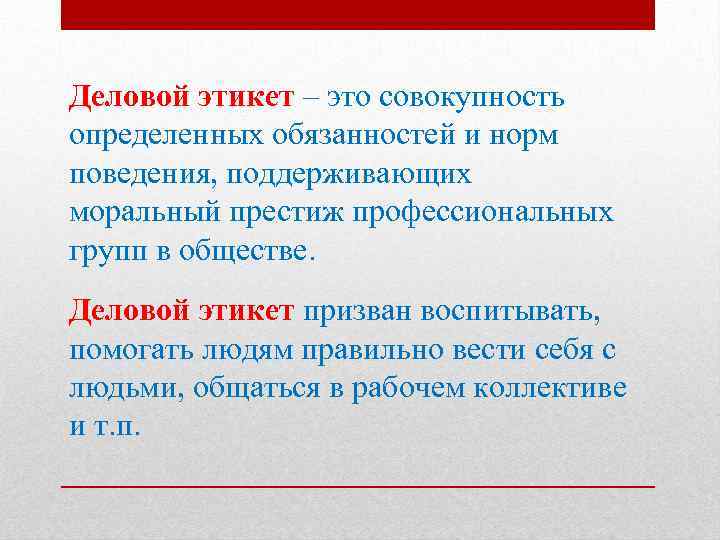 Деловой этикет – это совокупность определенных обязанностей и норм поведения, поддерживающих моральный престиж профессиональных групп в обществе.

Деловой этикет призван воспитывать, помогать людям правильно вести себя с людьми, общаться в рабочем коллективе и т.п.